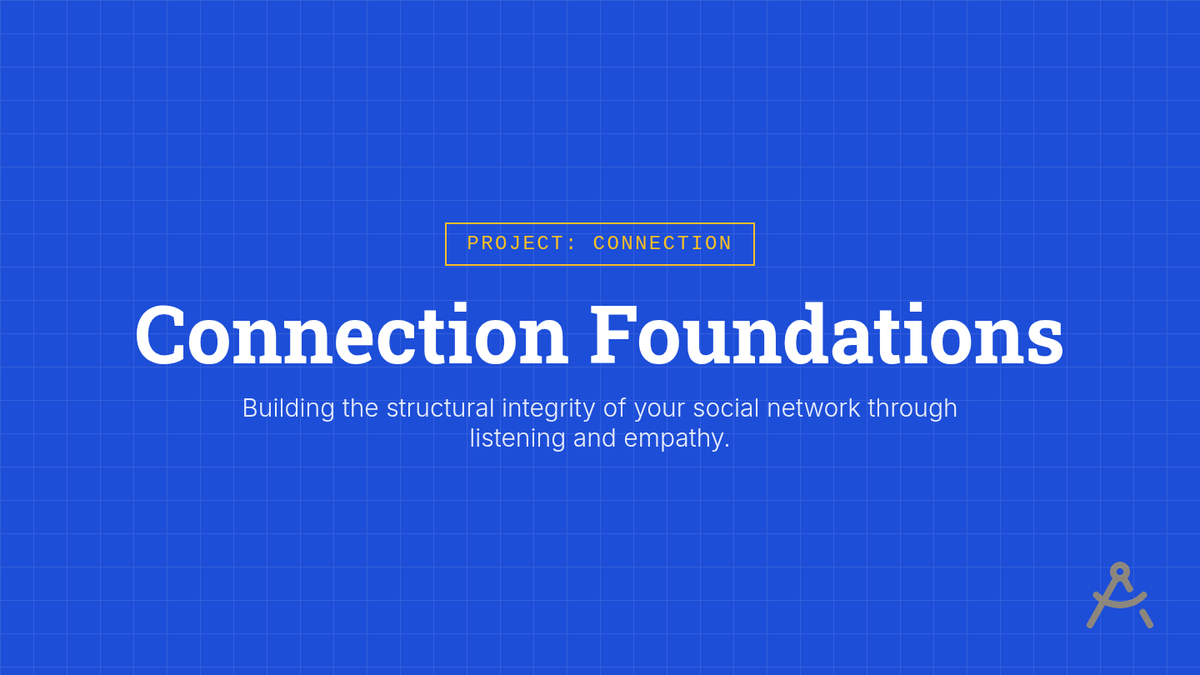 PROJECT: CONNECTION

Connection Foundations

Building the structural integrity of your social network through listening and empathy.